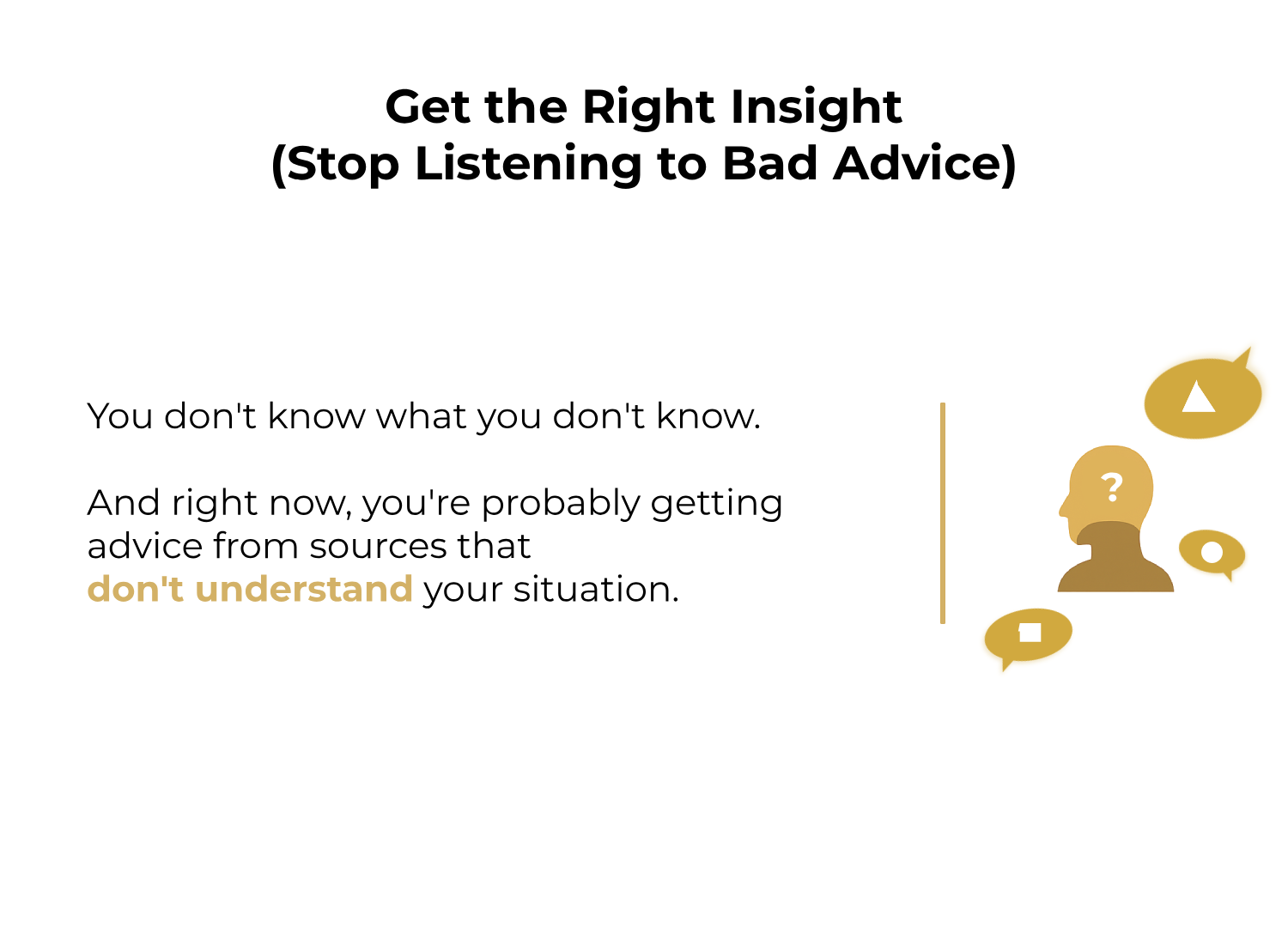 Get the Right Insight
(Stop Listening to Bad Advice)

You don't know what you don't know.

And right now, you're probably getting advice from sources that don't understand your situation.

?